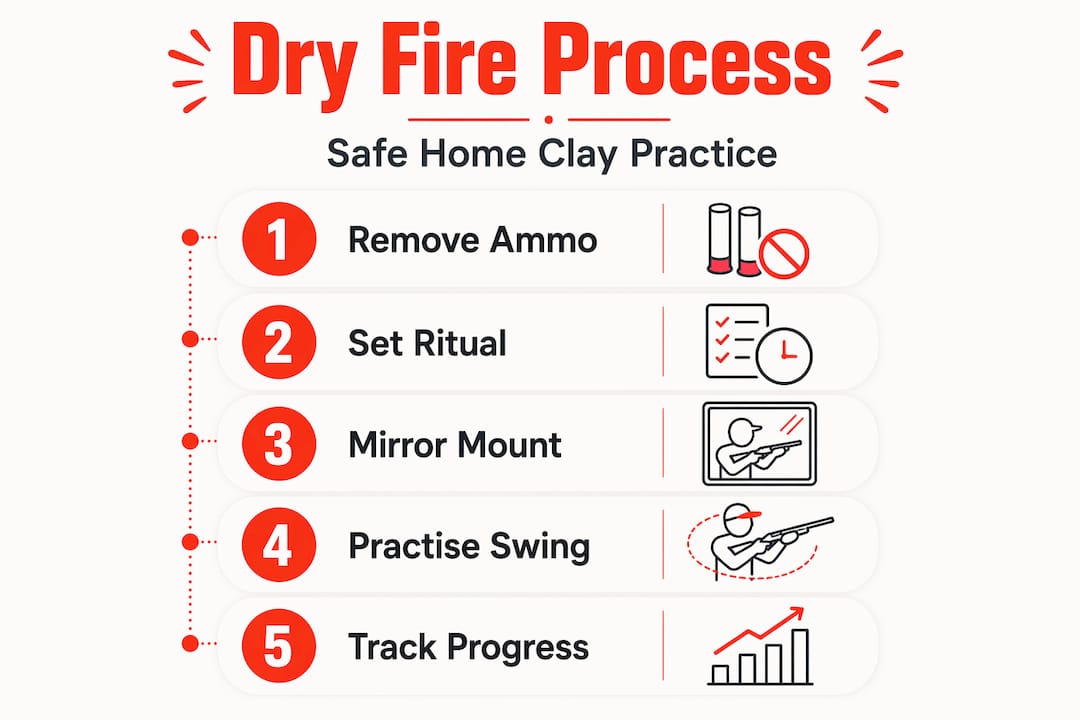 Dry Fire Process

Safe Home Clay Practice

1 Remove Ammo

2 Set Ritual

3 Mirror Mount

4 Practise Swing

5 Track Progress